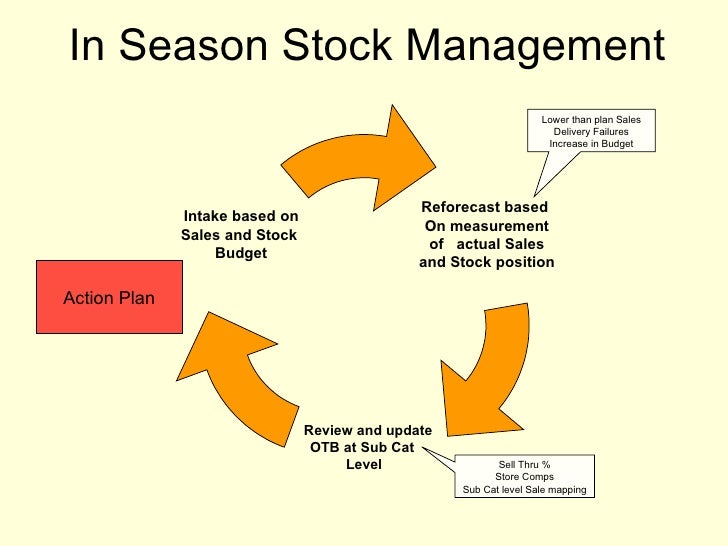 In Season Stock Management

Lower than plan Sales
Delivery Failures
Increase in Budget

Intake based on Sales and Stock Budget

Reforecast based On measurement of actual Sales and Stock position

Action Plan

Review and update OTB at Sub Cat Level

Sell Thru %
Store Comps
Sub Cat level Sale mapping